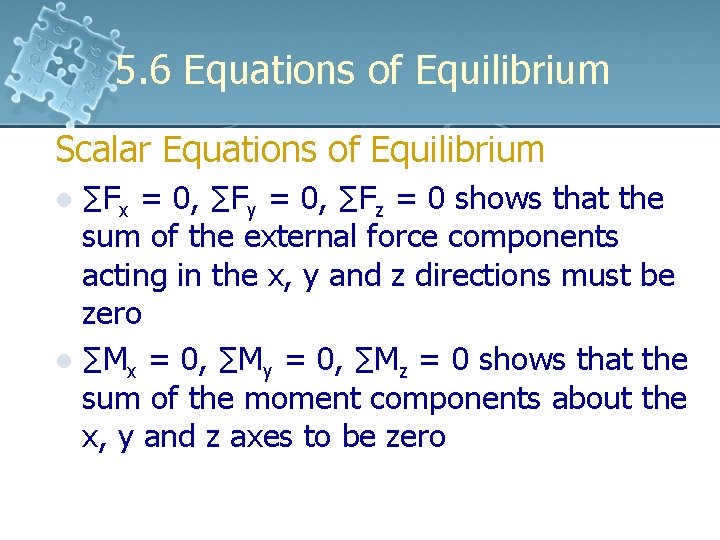 5.6 Equations of Equilibrium

Scalar Equations of Equilibrium

- $\sum F_x = 0$, $\sum F_y = 0$, $\sum F_z = 0$ shows that the sum of the external force components acting in the x, y and z directions must be zero
- $\sum M_x = 0$, $\sum M_y = 0$, $\sum M_z = 0$ shows that the sum of the moment components about the x, y and z axes to be zero